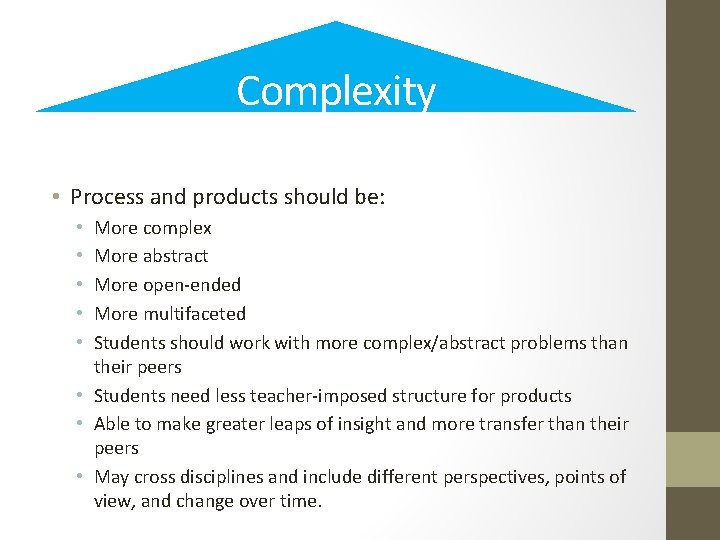 Complexity

• Process and products should be:
  • More complex
  • More abstract
  • More open-ended
  • More multifaceted
  • Students should work with more complex/abstract problems than their peers
  • Students need less teacher-imposed structure for products
  • Able to make greater leaps of insight and more transfer than their peers
  • May cross disciplines and include different perspectives, points of view, and change over time.